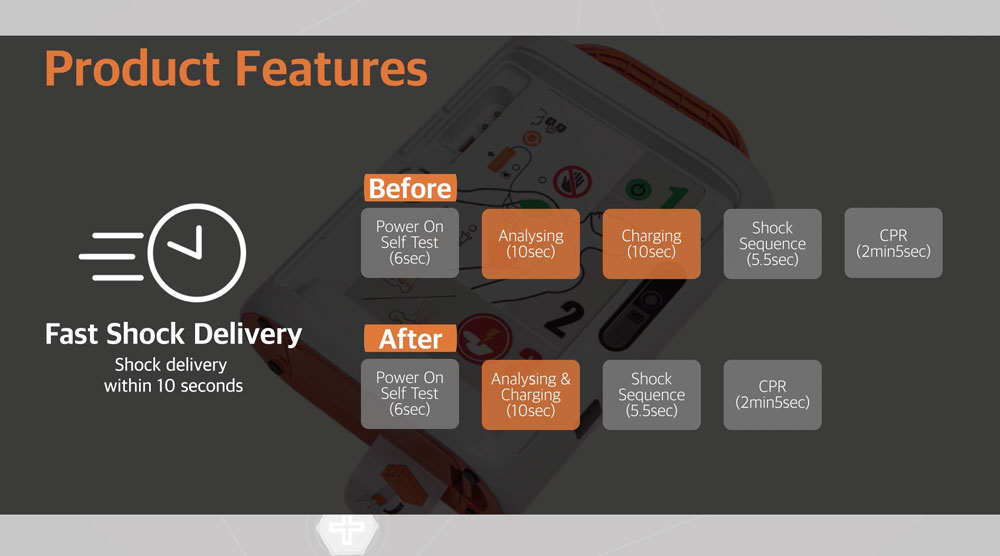 Product Features

Fast Shock Delivery

Shock delivery within 10 seconds

Before

Power On Self Test (6sec)

Analysing (10sec)

Charging (10sec)

Shock Sequence (5.5sec)

CPR (2min5sec)

After

Power On Self Test (6sec)

Analysing & Charging (10sec)

Shock Sequence (5.5sec)

CPR (2min5sec)